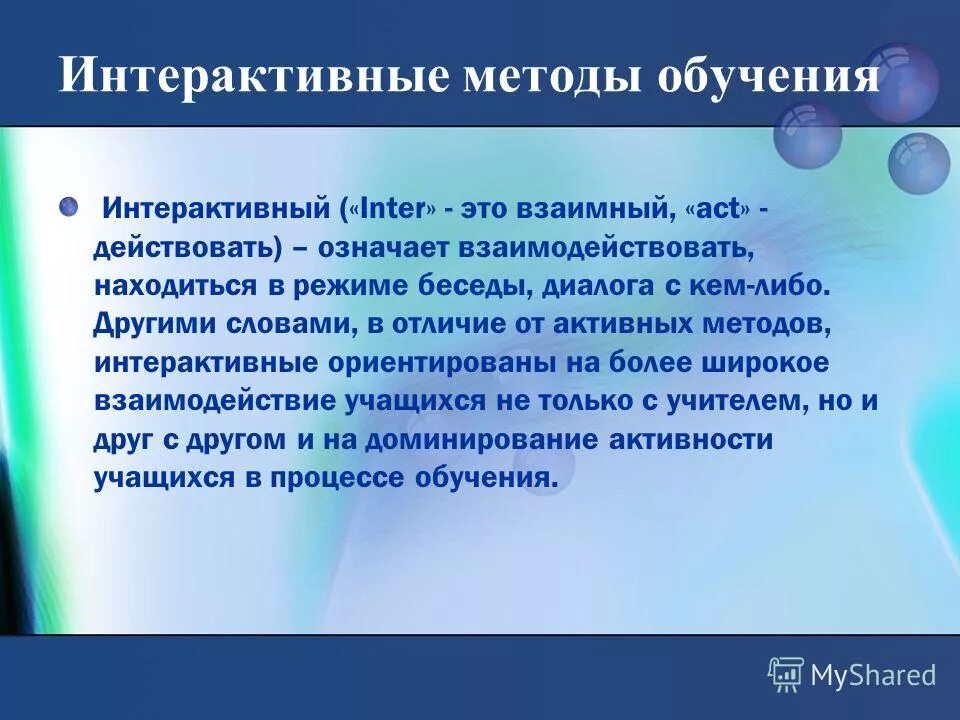 Интерактивные методы обучения

Интерактивный («Inter» - это взаимный, «act» - действовать) – означает взаимодействовать, находиться в режиме беседы, диалога с кем-либо. Другими словами, в отличие от активных методов, интерактивные ориентированы на более широкое взаимодействие учащихся не только с учителем, но и друг с другом и на доминирование активности учащихся в процессе обучения.

MyShared